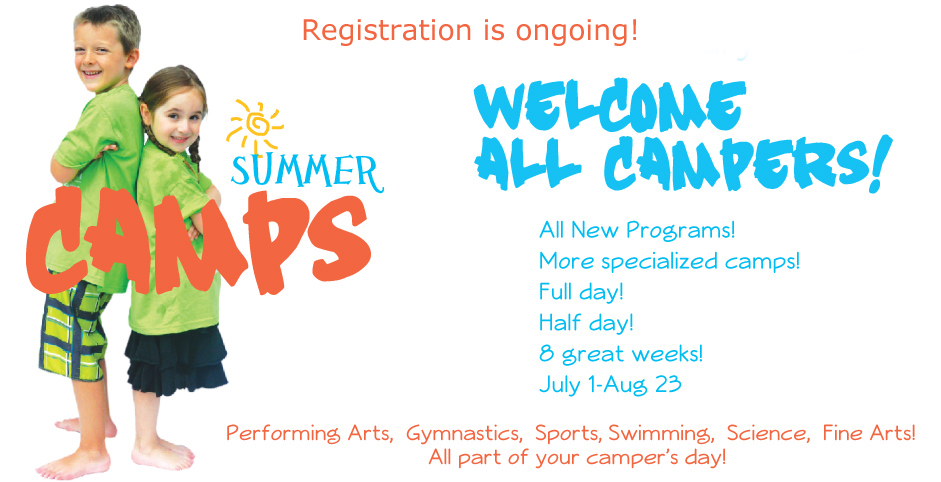 Registration is ongoing!

SUMMER
CAMPS

WELCOME
ALL CAMPERS!

All New Programs!
More specialized camps!
Full day!
Half day!
8 great weeks!
July 1-Aug 23

Performing Arts, Gymnastics, Sports, Swimming, Science, Fine Arts!
All part of your camper's day!